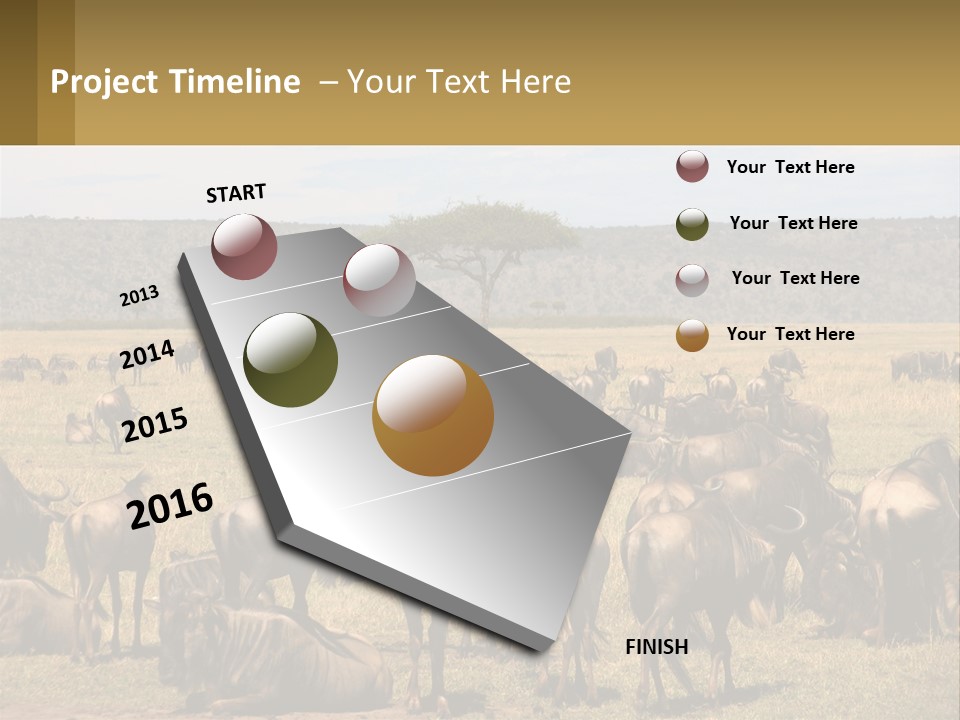 Project Timeline – Your Text Here

START

2013

2014

2015

2016

FINISH

Your Text Here

Your Text Here

Your Text Here

Your Text Here